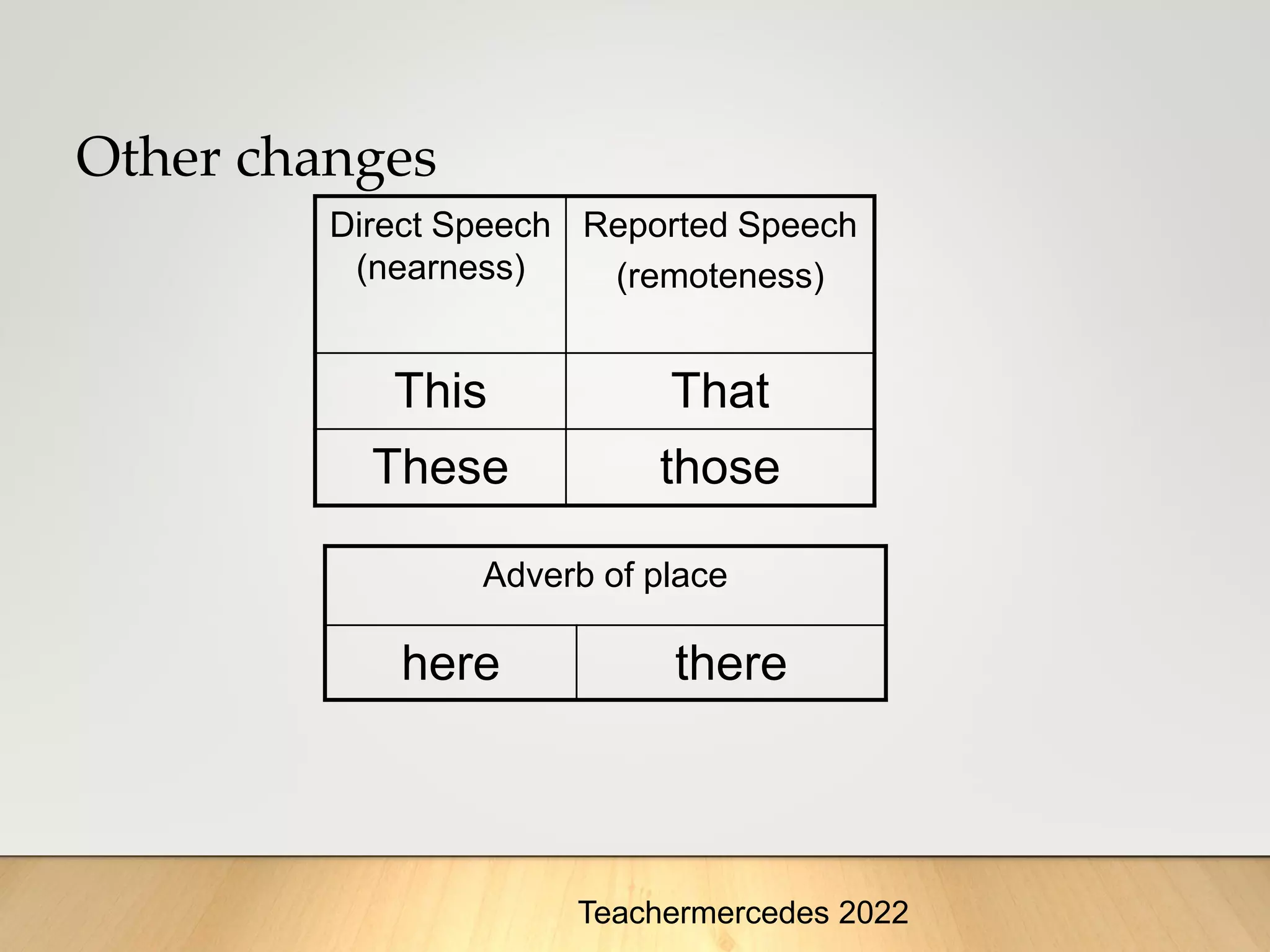 Other changes

| Direct Speech (nearness) | Reported Speech (remoteness) |
|---|---|
| This | That |
| These | those |

| Adverb of place | |
|---|---|
| here | there |

Teachermercedes 2022